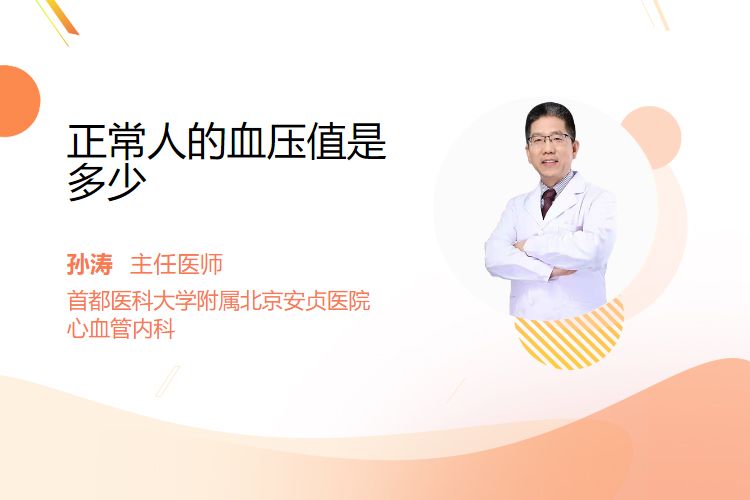 正常人的血压值是多少

孙涛 主任医师

首都医科大学附属北京安贞医院
心血管内科